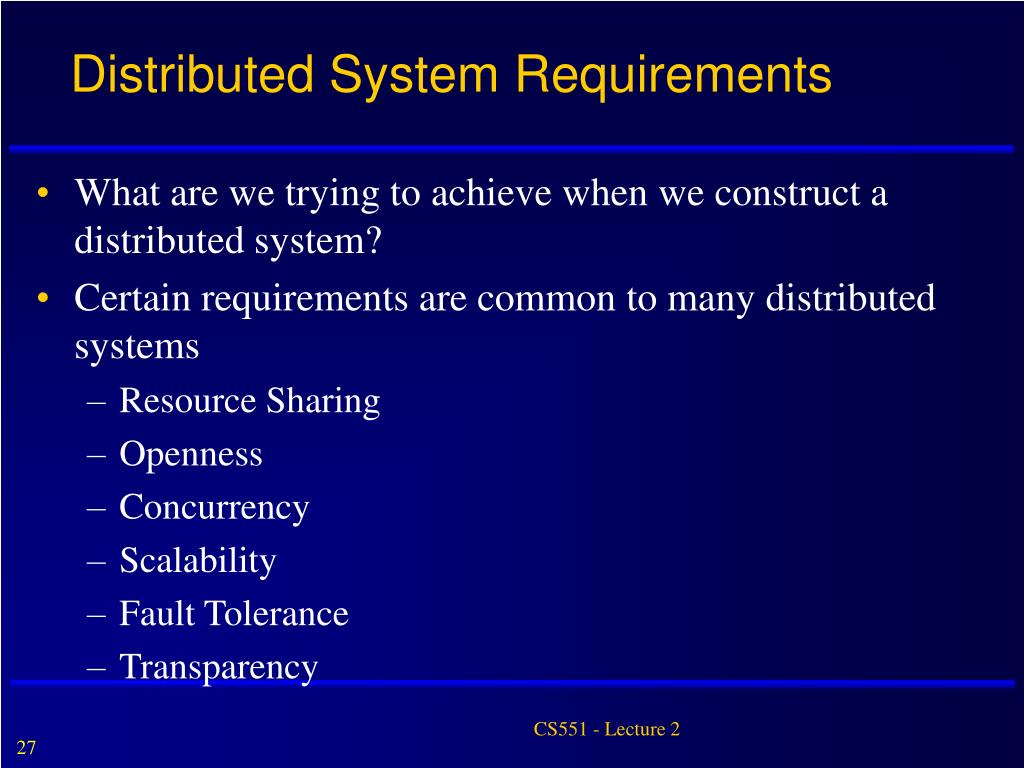 Distributed System Requirements

• What are we trying to achieve when we construct a distributed system?
• Certain requirements are common to many distributed systems
– Resource Sharing
– Openness
– Concurrency
– Scalability
– Fault Tolerance
– Transparency

CS551 - Lecture 2

27